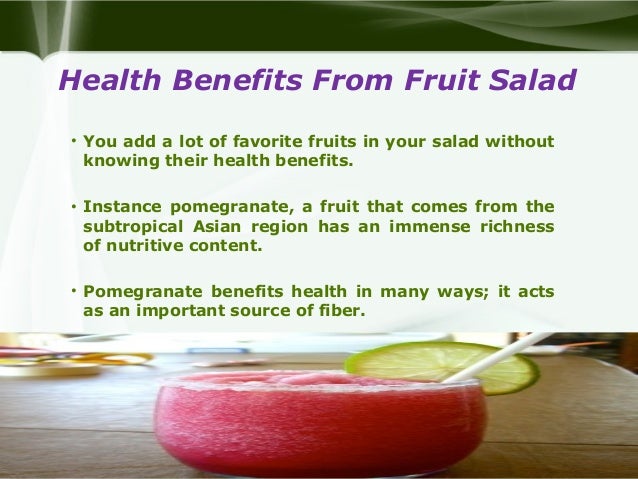 Health Benefits From Fruit Salad

• You add a lot of favorite fruits in your salad without knowing their health benefits.

• Instance pomegranate, a fruit that comes from the subtropical Asian region has an immense richness of nutritive content.

• Pomegranate benefits health in many ways; it acts as an important source of fiber.